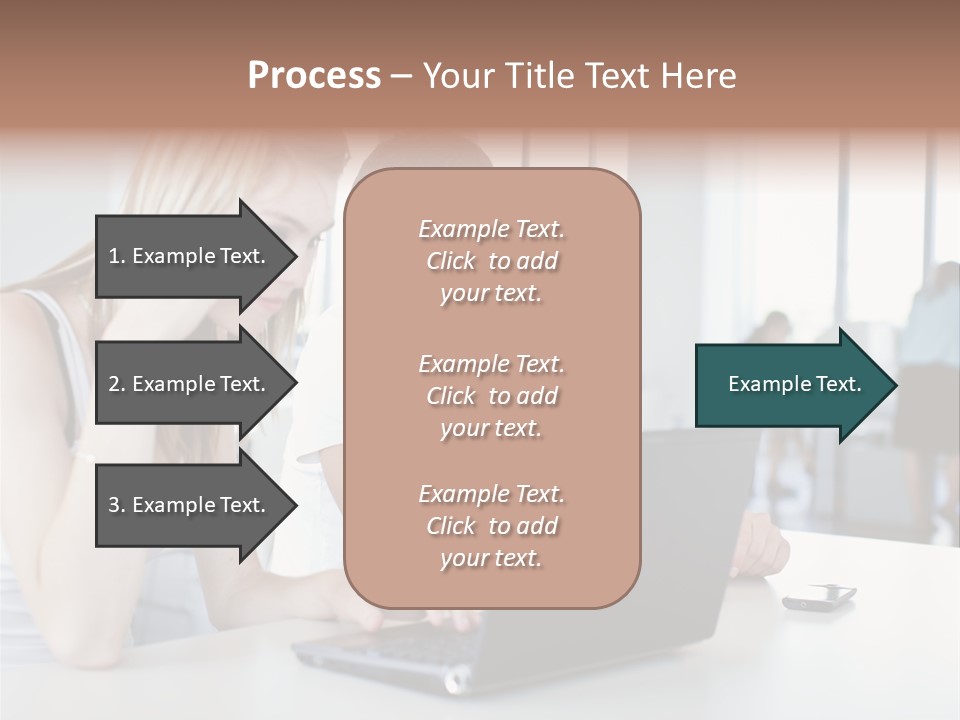 Process – Your Title Text Here

1. Example Text.

2. Example Text.

3. Example Text.

Example Text. Click to add your text.

Example Text. Click to add your text.

Example Text. Click to add your text.

Example Text.